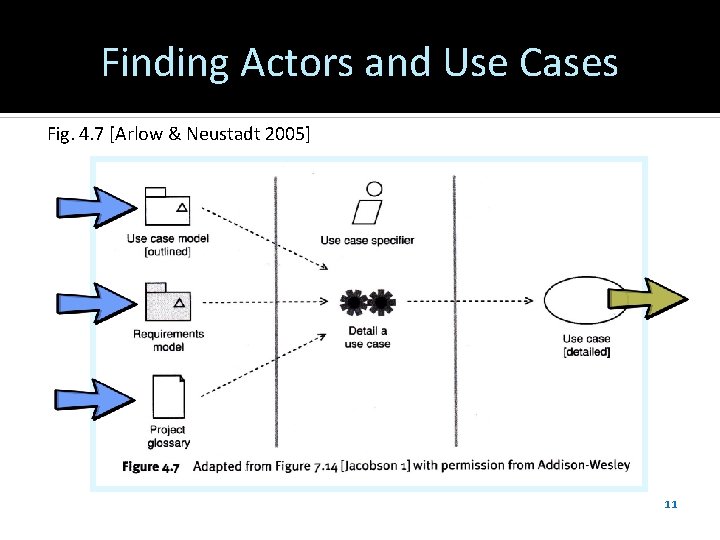 Finding Actors and Use Cases

Fig. 4.7 [Arlow & Neustadt 2005]

Use case model [outlined]

Requirements model

Project glossary

Use case specifier

Detail a use case

Use case [detailed]

Figure 4.7 Adapted from Figure 7.14 [Jacobson 1] with permission from Addison-Wesley

11